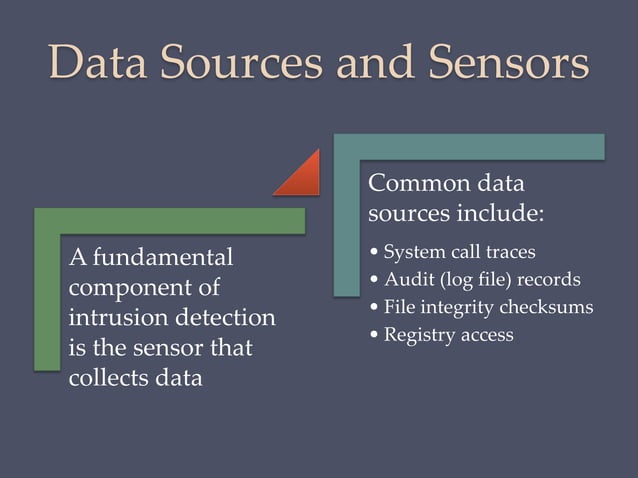 Data Sources and Sensors

A fundamental component of intrusion detection is the sensor that collects data

Common data sources include:

• System call traces
• Audit (log file) records
• File integrity checksums
• Registry access